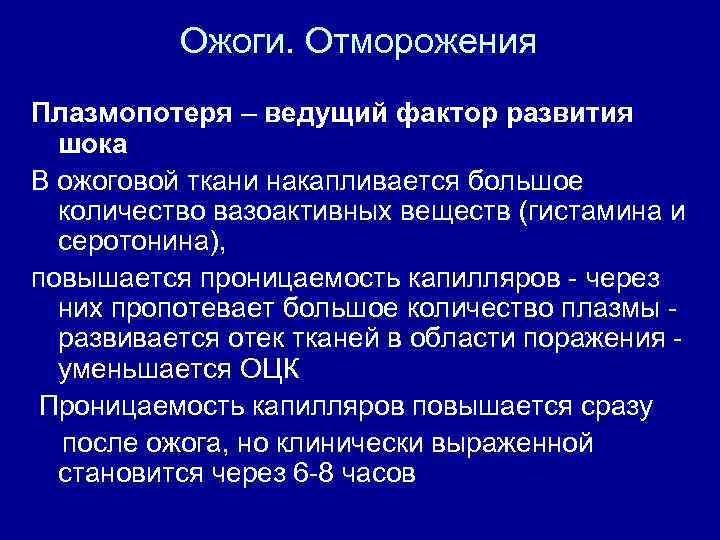 Ожоги. Отморожения

Плазмопотеря – ведущий фактор развития шока

В ожоговой ткани накапливается большое количество вазоактивных веществ (гистамина и серотонина),

повышается проницаемость капилляров - через них пропотевает большое количество плазмы - развивается отек тканей в области поражения - уменьшается ОЦК

Проницаемость капилляров повышается сразу после ожога, но клинически выраженной становится через 6-8 часов